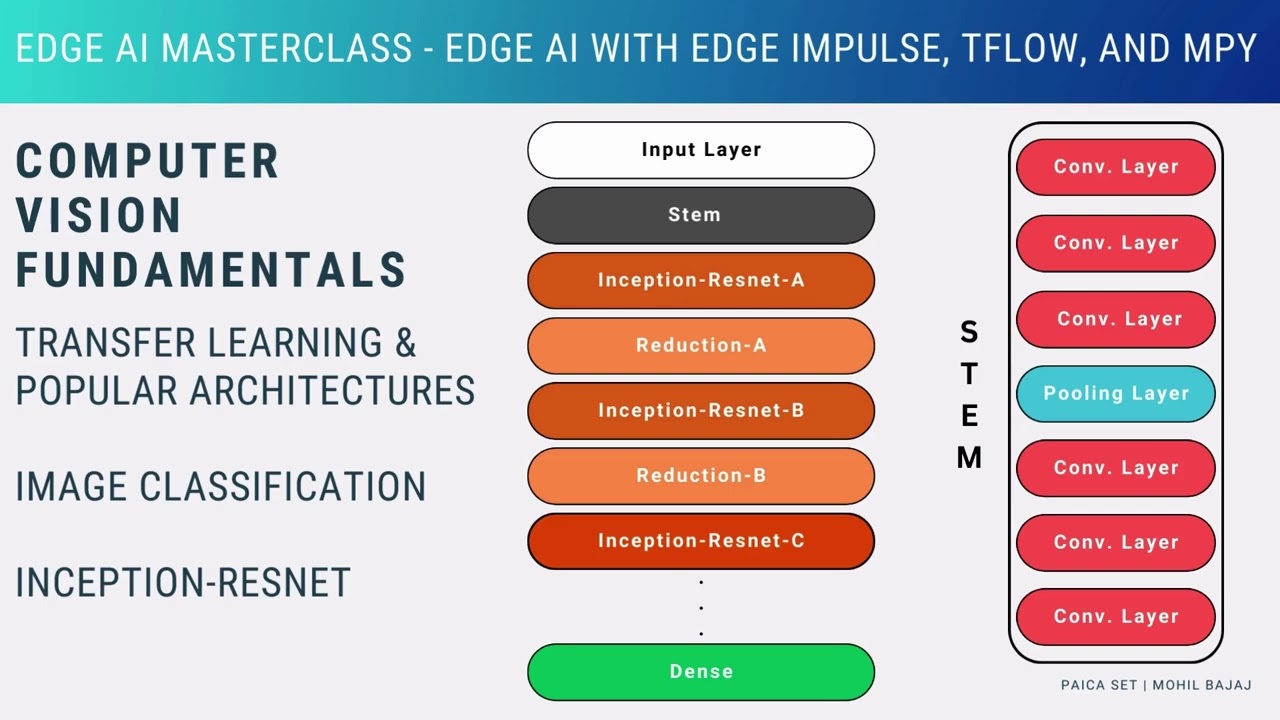 EDGE AI MASTERCLASS - EDGE AI WITH EDGE IMPULSE, TFLOW, AND MPY

COMPUTER VISION FUNDAMENTALS

TRANSFER LEARNING & POPULAR ARCHITECTURES

IMAGE CLASSIFICATION

INCEPTION-RESNET

Input Layer
Stem
Inception-Resnet-A
Reduction-A
Inception-Resnet-B
Reduction-B
Inception-Resnet-C
.
.
.
Dense

S
T
E
M

Conv. Layer
Conv. Layer
Conv. Layer
Pooling Layer
Conv. Layer
Conv. Layer
Conv. Layer

PAICA SET | MOHIL BAJAJ